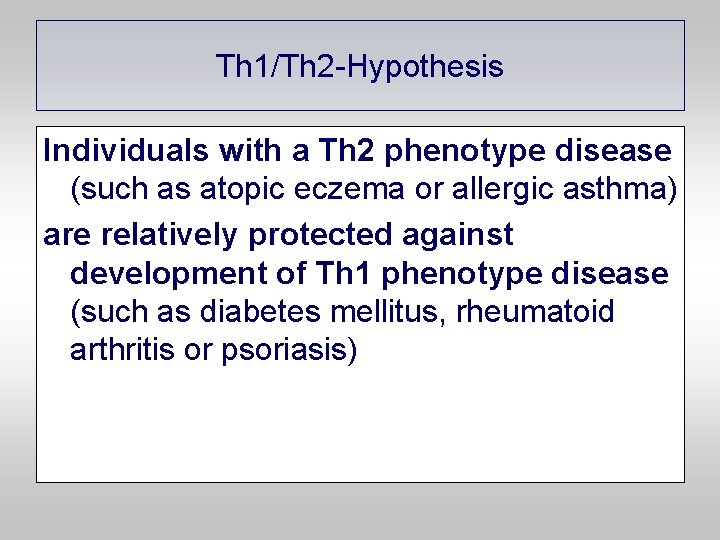 Th1/Th2-Hypothesis

Individuals with a Th2 phenotype disease (such as atopic eczema or allergic asthma)

are relatively protected against development of Th1 phenotype disease (such as diabetes mellitus, rheumatoid arthritis or psoriasis)